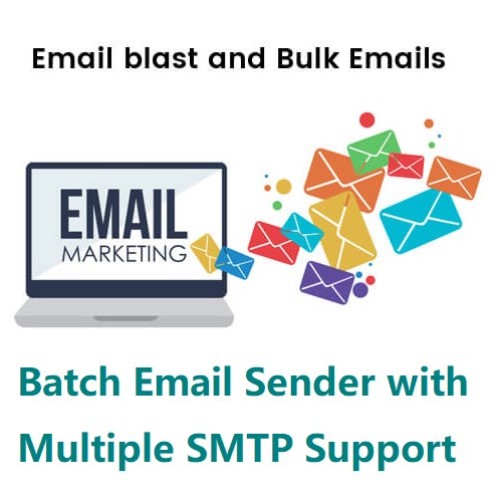 Email blast and Bulk Emails

EMAIL
MARKETING

Batch Email Sender with Multiple SMTP Support